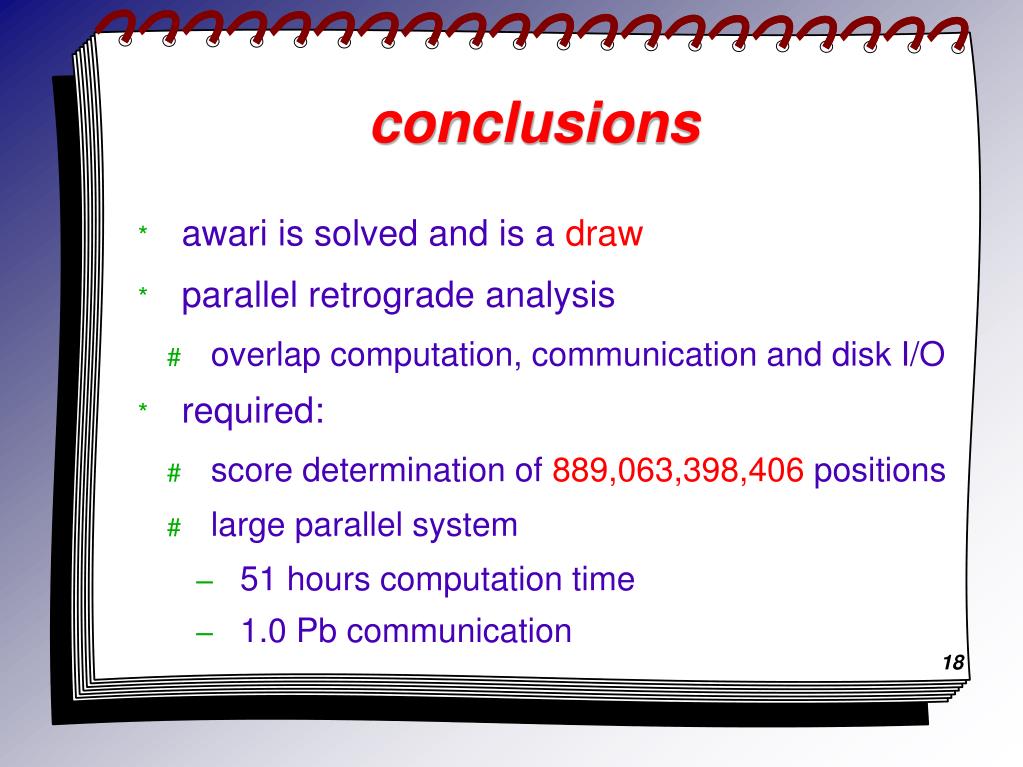 conclusions

* awari is solved and is a draw

* parallel retrograde analysis

# overlap computation, communication and disk I/O

* required:

# score determination of 889,063,398,406 positions

# large parallel system

– 51 hours computation time

– 1.0 Pb communication

18